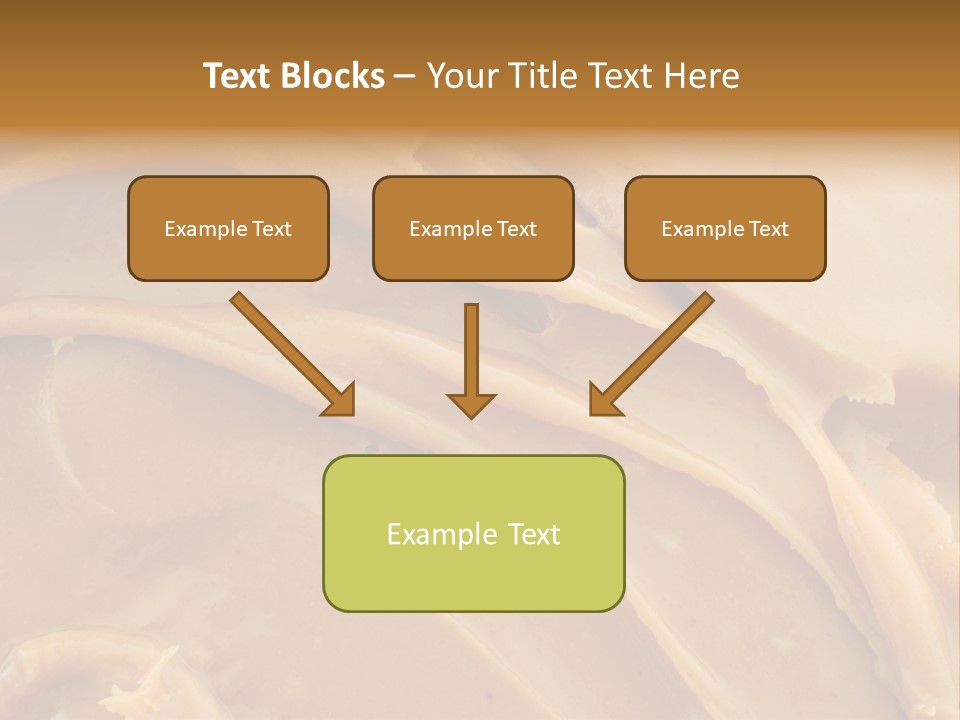 Text Blocks – Your Title Text Here

Example Text

Example Text

Example Text

Example Text